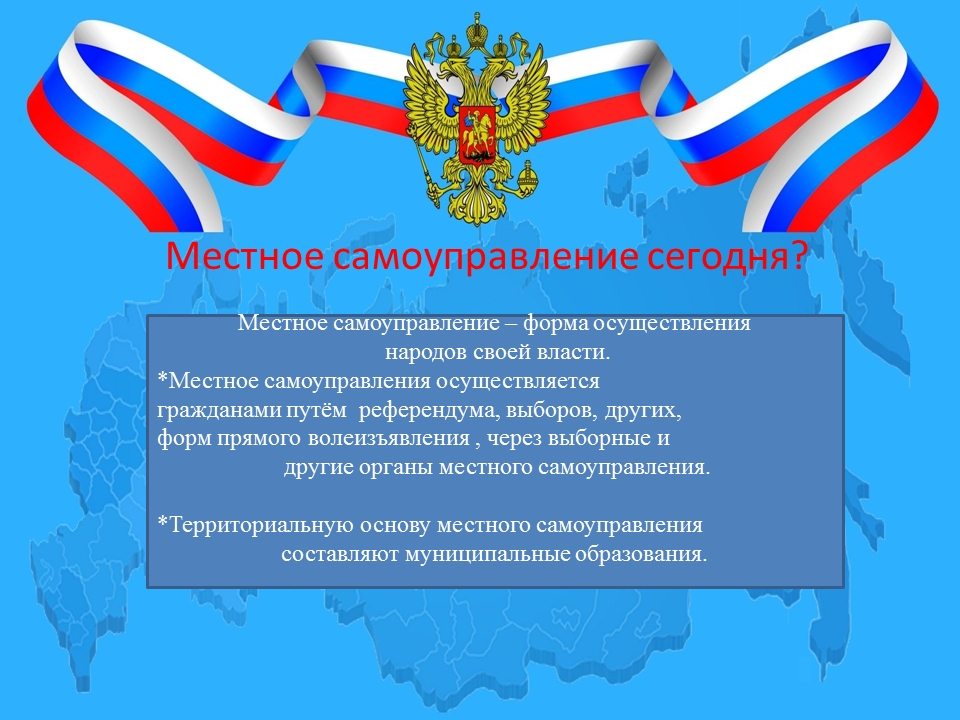 Местное самоуправление сегодня?

Местное самоуправление – форма осуществления народов своей власти.
*Местное самоуправления осуществляется гражданами путём референдума, выборов, других, форм прямого волеизъявления , через выборные и другие органы местного самоуправления.

*Территориальную основу местного самоуправления составляют муниципальные образования.